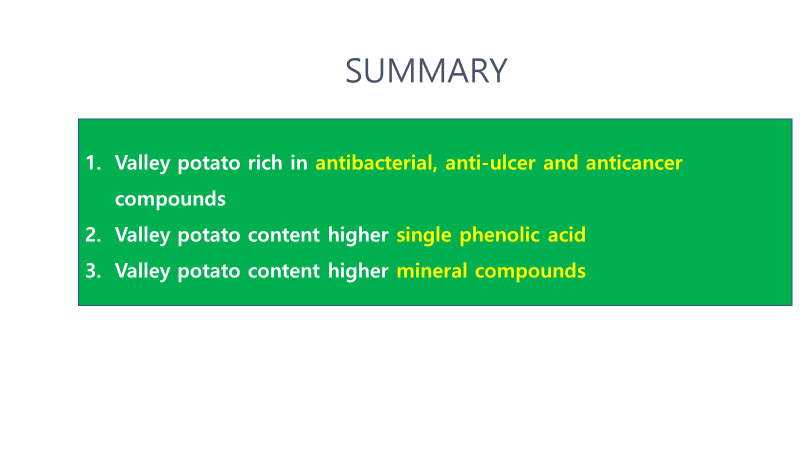 SUMMARY

1. Valley potato rich in antibacterial, anti-ulcer and anticancer compounds
2. Valley potato content higher single phenolic acid
3. Valley potato content higher mineral compounds